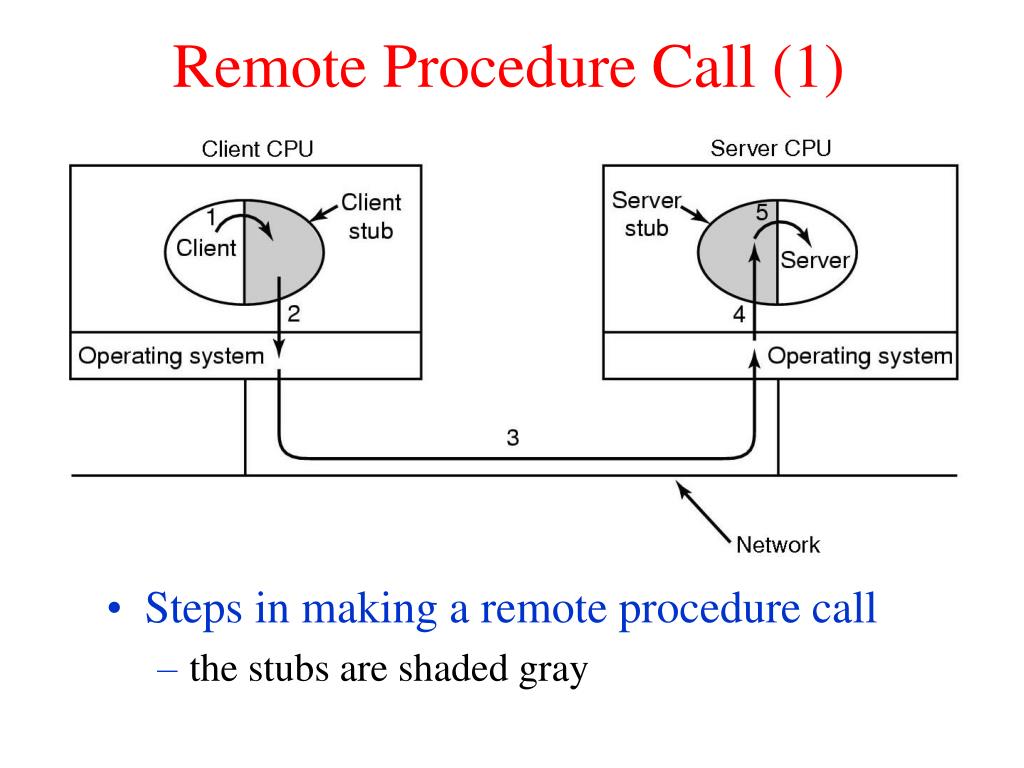 Remote Procedure Call (1)

Client CPU

1

Client

Client stub

2

Operating system

Server CPU

Server stub

5

Server

4

Operating system

3

Network

• Steps in making a remote procedure call

– the stubs are shaded gray